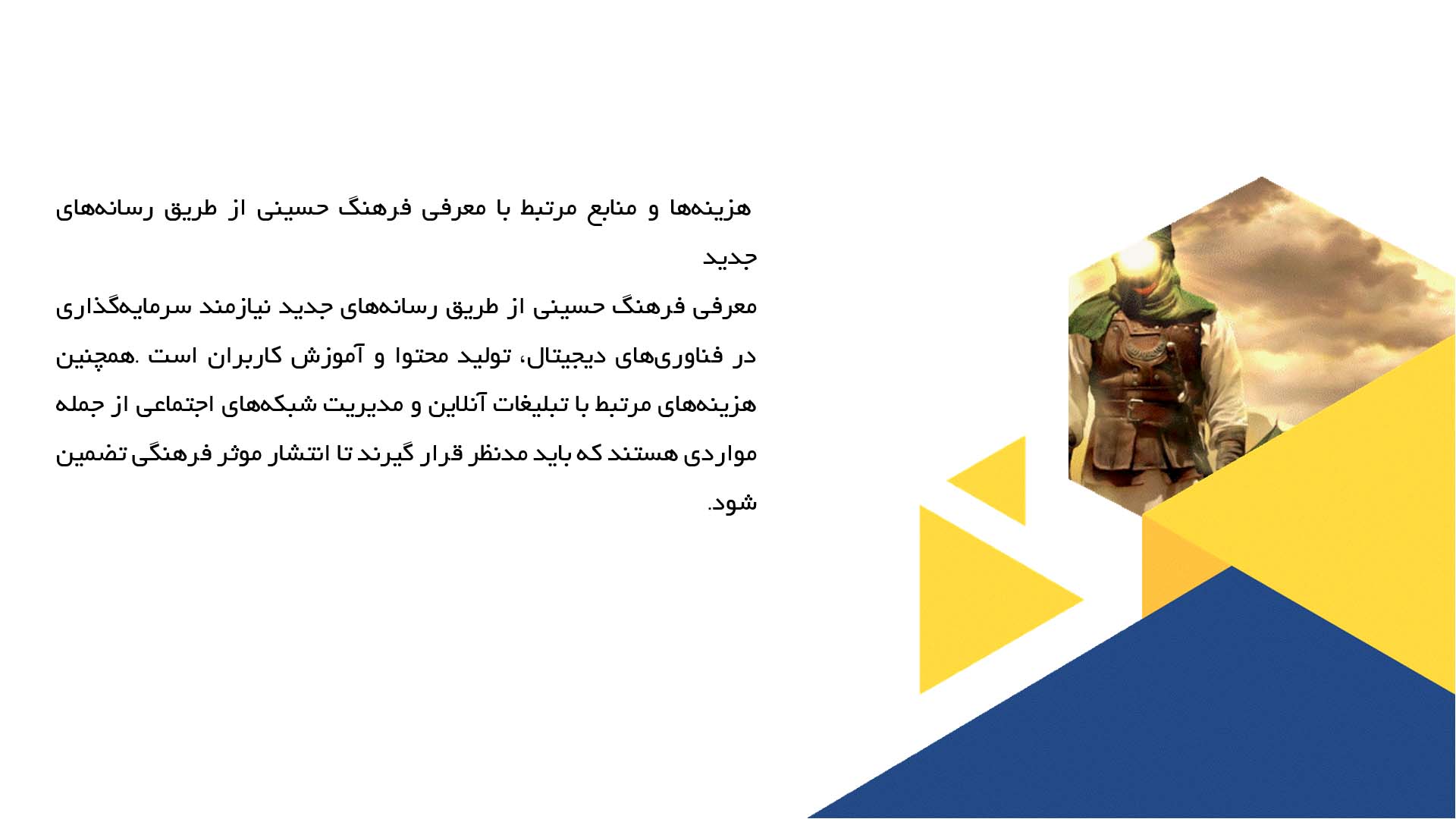 هزینه‌ها و منابع مرتبط با معرفی فرهنگ حسینی از طریق رسانه‌های جدید

معرفی فرهنگ حسینی از طریق رسانه‌های جدید نیازمند سرمایه‌گذاری در فناوری‌های دیجیتال، تولید محتوا و آموزش کاربران است .همچنین هزینه‌های مرتبط با تبلیغات آنلاین و مدیریت شبکه‌های اجتماعی از جمله مواردی هستند که باید مدنظر قرار گیرند تا انتشار موثر فرهنگی تضمین شود.